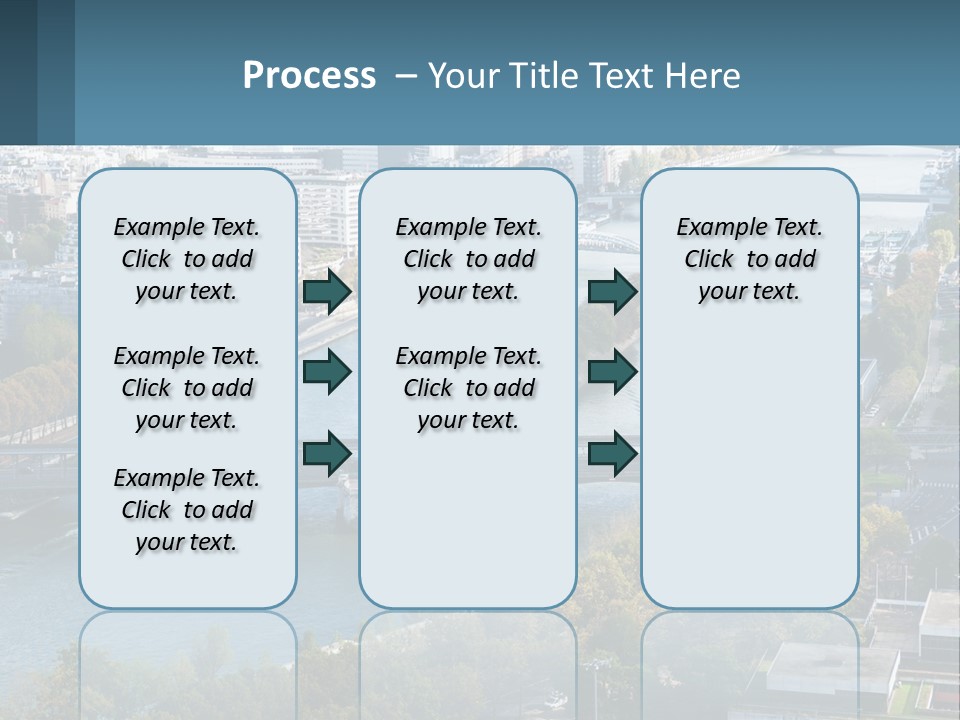 Process – Your Title Text Here

Example Text. Click to add your text.

Example Text. Click to add your text.

Example Text. Click to add your text.

Example Text. Click to add your text.

Example Text. Click to add your text.

Example Text. Click to add your text.